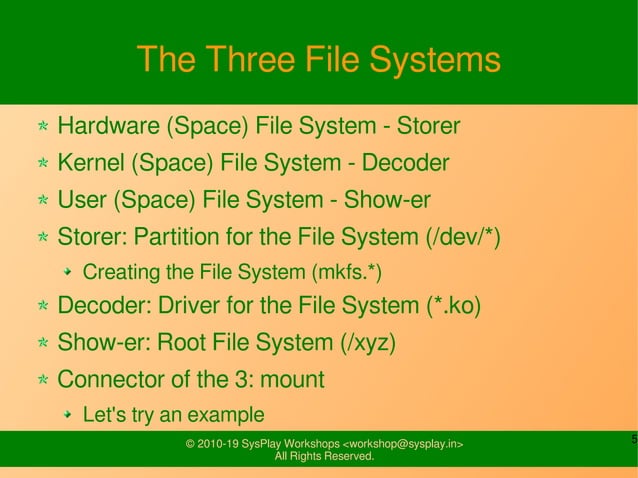 The Three File Systems

Hardware (Space) File System - Storer

Kernel (Space) File System - Decoder

User (Space) File System - Show-er

Storer: Partition for the File System (/dev/*)

Creating the File System (mkfs.*)

Decoder: Driver for the File System (*.ko)

Show-er: Root File System (/xyz)

Connector of the 3: mount

Let's try an example

© 2010-19 SysPlay Workshops <workshop@sysplay.in>
All Rights Reserved.

5